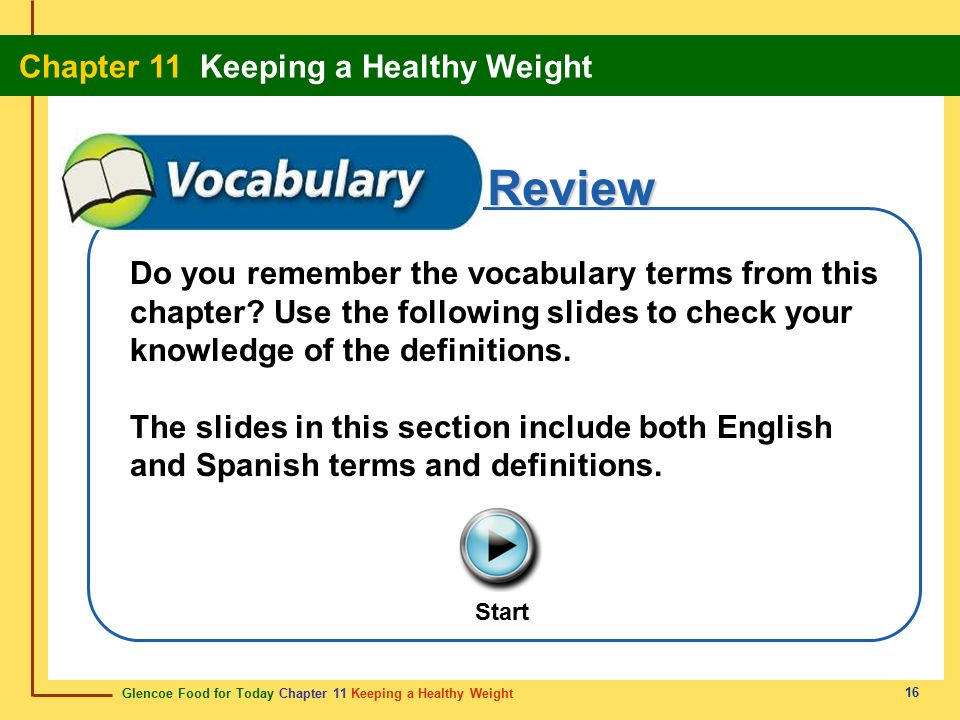 Chapter 11 Keeping a Healthy Weight

Vocabulary Review

Do you remember the vocabulary terms from this chapter? Use the following slides to check your knowledge of the definitions.

The slides in this section include both English and Spanish terms and definitions.

Start

Glencoe Food for Today Chapter 11 Keeping a Healthy Weight

16